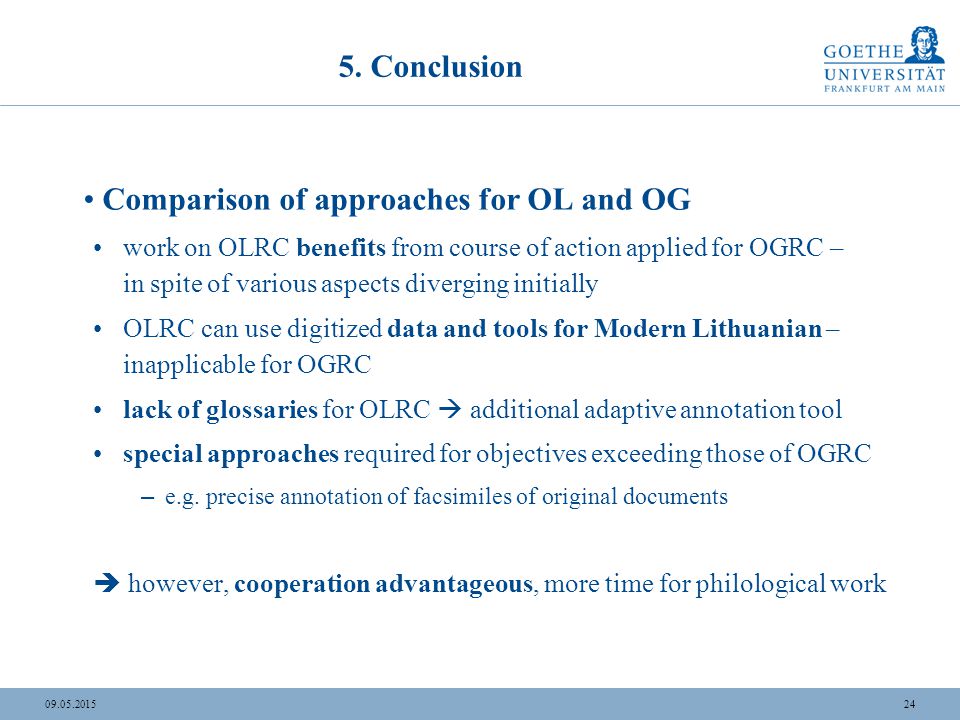 5. Conclusion

GOETHE
UNIVERSITÄT
FRANKFURT AM MAIN

• Comparison of approaches for OL and OG

• work on OLRC benefits from course of action applied for OGRC – in spite of various aspects diverging initially

• OLRC can use digitized data and tools for Modern Lithuanian – inapplicable for OGRC

• lack of glossaries for OLRC → additional adaptive annotation tool

• special approaches required for objectives exceeding those of OGRC

– e.g. precise annotation of facsimiles of original documents

→ however, cooperation advantageous, more time for philological work

09.05.2015

24